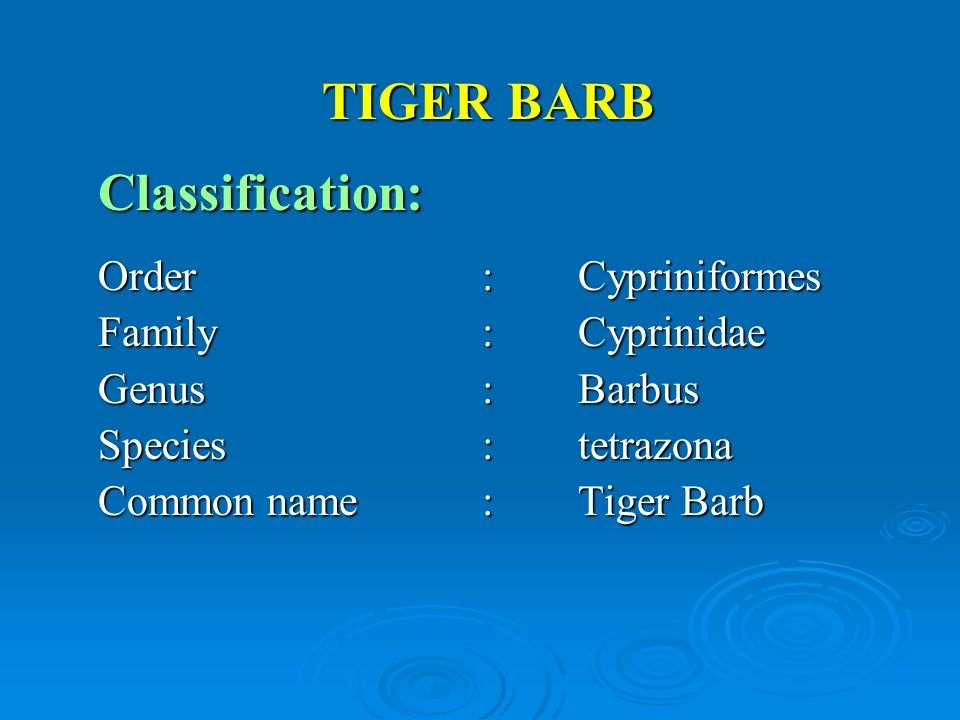 TIGER BARB

Classification:

Order : Cypriniformes
Family : Cyprinidae
Genus : Barbus
Species : tetrazona
Common name : Tiger Barb